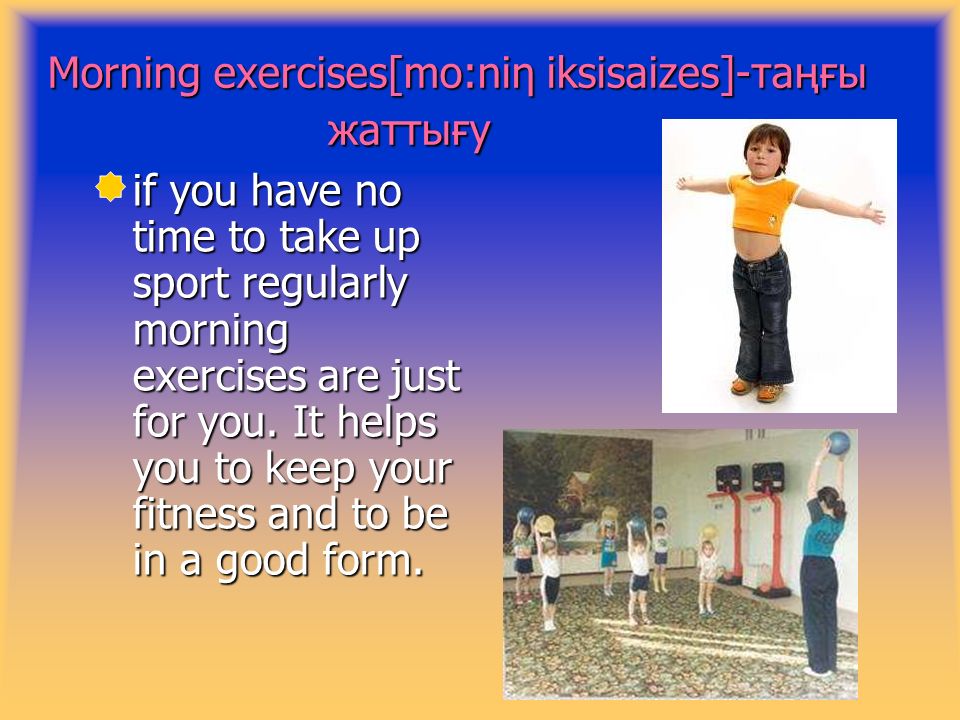 Morning exercises[mo:niŋ iksisaizes]-таңғы жаттығу

if you have no time to take up sport regularly morning exercises are just for you. It helps you to keep your fitness and to be in a good form.